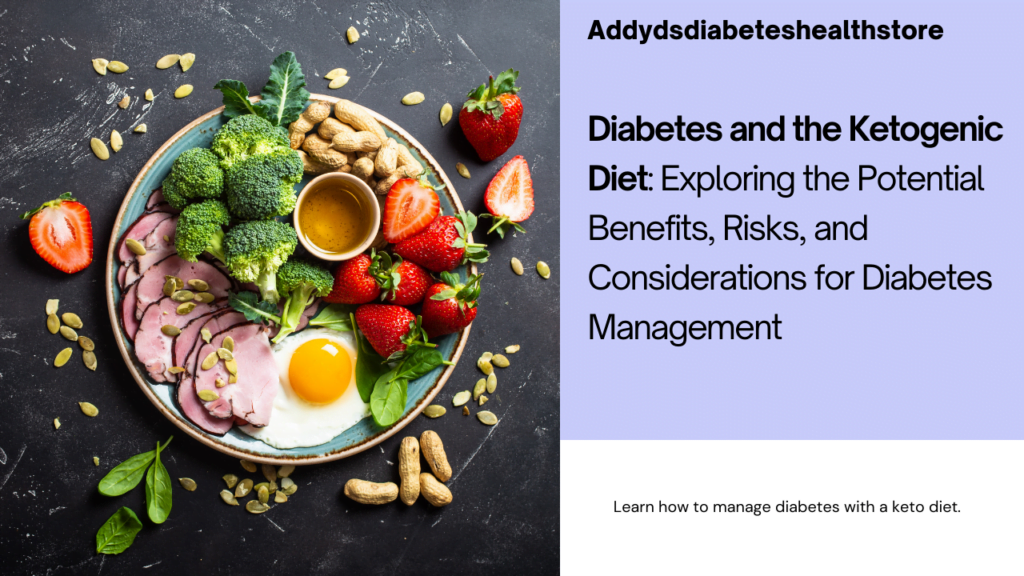 Addydsdiabeteshealthstore

Diabetes and the Ketogenic Diet: Exploring the Potential Benefits, Risks, and Considerations for Diabetes Management

Learn how to manage diabetes with a keto diet.